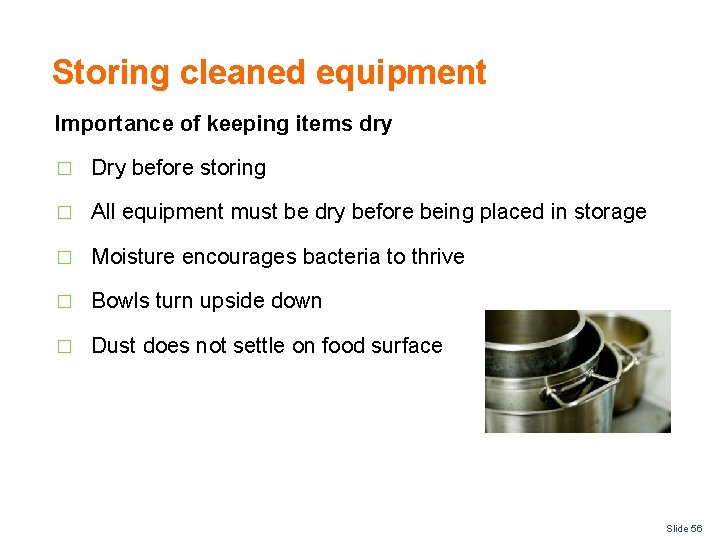 Storing cleaned equipment

Importance of keeping items dry

□ Dry before storing

□ All equipment must be dry before being placed in storage

□ Moisture encourages bacteria to thrive

□ Bowls turn upside down

□ Dust does not settle on food surface

Slide 56